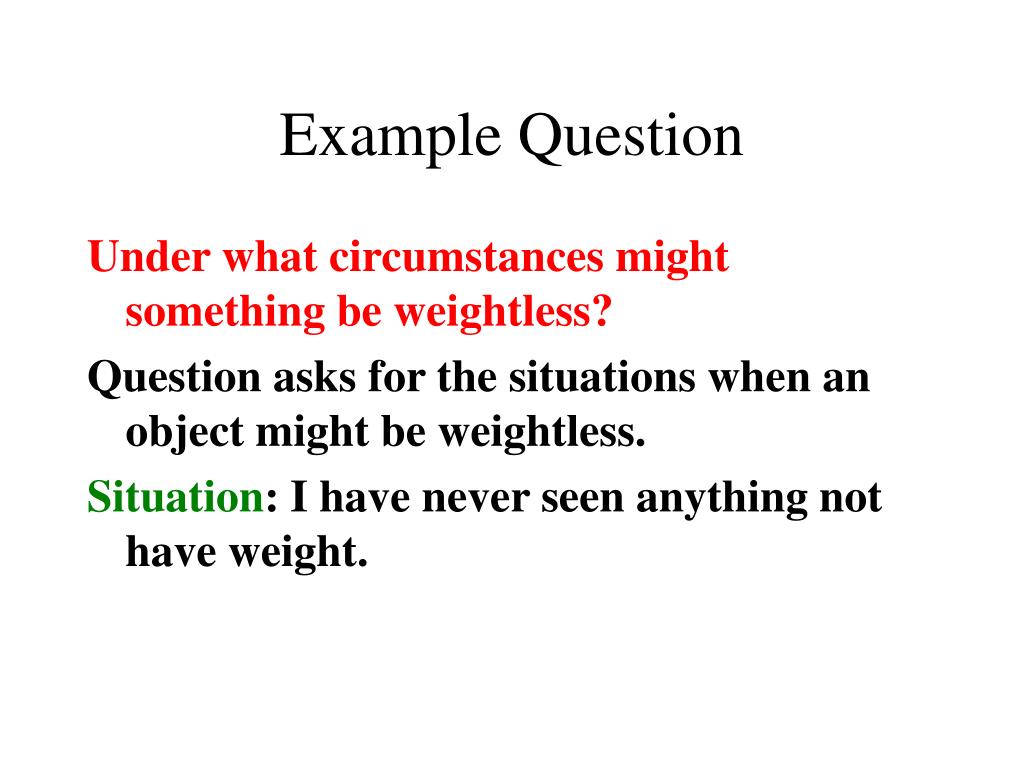 Example Question

Under what circumstances might something be weightless?

Question asks for the situations when an object might be weightless.

Situation: I have never seen anything not have weight.